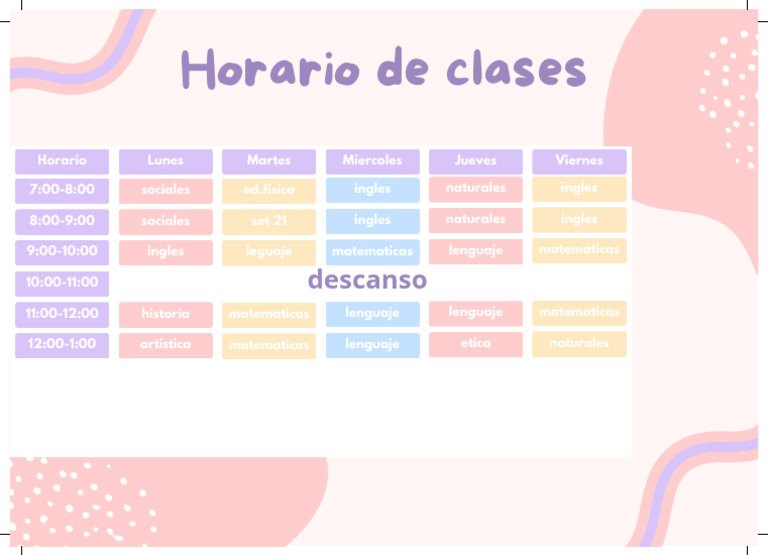 Horario de clases

| Horario | Lunes | Martes | Miercoles | Jueves | Viernes |
|---|---|---|---|---|---|
| 7:00-8:00 | sociales | ed.fisica | ingles | naturales | ingles |
| 8:00-9:00 | sociales | set 21 | ingles | naturales | ingles |
| 9:00-10:00 | ingles | leguaje | matematicas | lenguaje | matemáticas |
| 10:00-11:00 | descanso | | | | |
| 11:00-12:00 | historia | matematicas | lenguaje | lenguaje | matematicas |
| 12:00-1:00 | artistica | matematicas | lenguaje | etica | naturales |